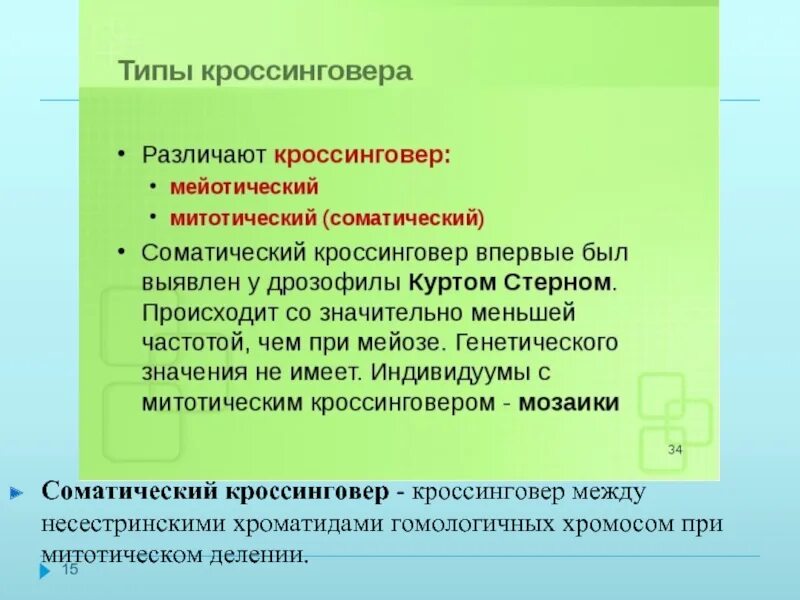 Типы кроссинговера

• Различают кроссинговер:
• мейотический
• митотический (соматический)
• Соматический кроссинговер впервые был выявлен у дрозофилы Куртом Стерном. Происходит со значительно меньшей частотой, чем при мейозе. Генетического значения не имеет. Индивидуумы с митотическим кроссинговером - мозаики

34

Соматический кроссинговер - кроссинговер между несестринскими хроматидами гомологичных хромосом при митотическом делении.

15